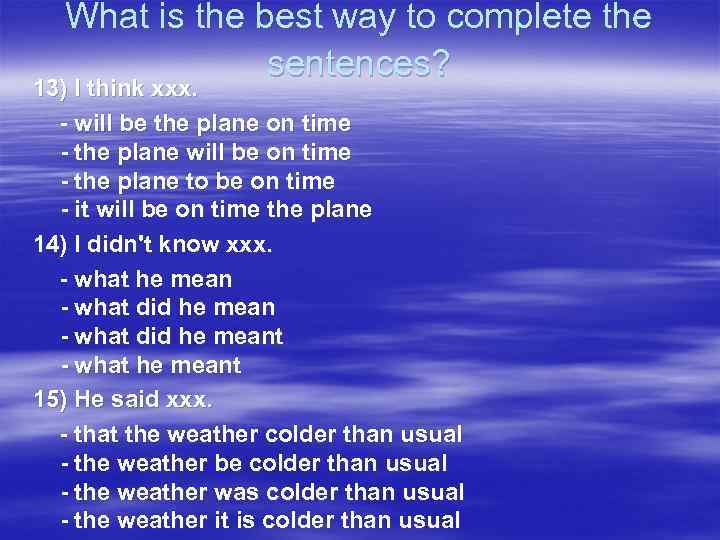 What is the best way to complete the sentences?

13) I think xxx.

- will be the plane on time
- the plane will be on time
- the plane to be on time
- it will be on time the plane

14) I didn't know xxx.

- what he mean
- what did he mean
- what did he meant
- what he meant

15) He said xxx.

- that the weather colder than usual
- the weather be colder than usual
- the weather was colder than usual
- the weather it is colder than usual